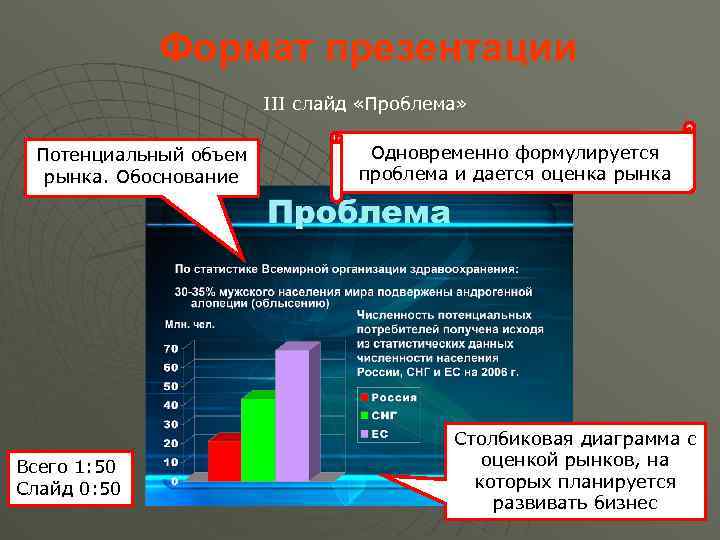 Формат презентации

III слайд «Проблема»

Потенциальный объем рынка. Обоснование

Одновременно формулируется проблема и дается оценка рынка

Проблема

По статистике Всемирной организации здравоохранения:

30-35% мужского населения мира подвержены андрогенной алопеции (облысению)

Млн. чел.

70
60
50
40
30
20
10
0

Численность потенциальных потребителей получена исходя из статистических данных численности населения России, СНГ и ЕС на 2006 г.

Россия
СНГ
ЕС

Столбиковая диаграмма с оценкой рынков, на которых планируется развивать бизнес

Всего 1:50
Слайд 0:50